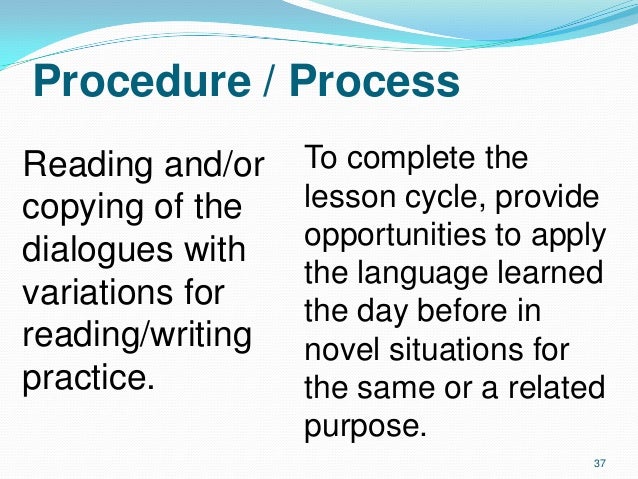 Procedure / Process

Reading and/or copying of the dialogues with variations for reading/writing practice.

To complete the lesson cycle, provide opportunities to apply the language learned the day before in novel situations for the same or a related purpose.

37